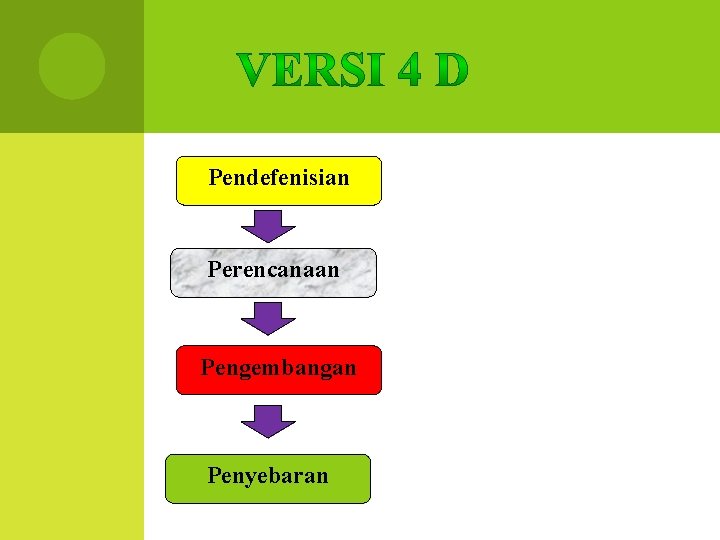 VERSI 4 D

Pendefenisian

Perencanaan

Pengembangan

Penyebaran